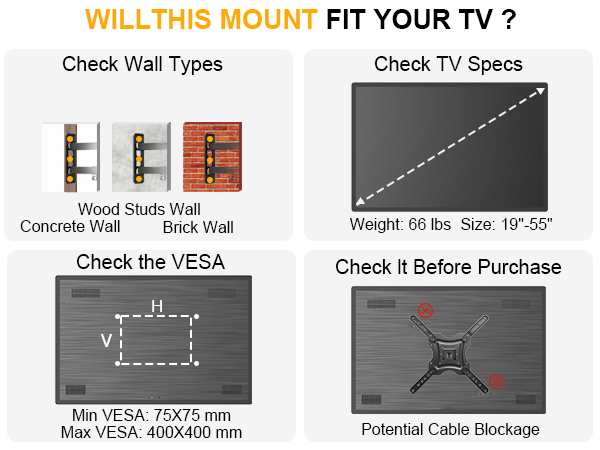 WILLTHIS MOUNT FIT YOUR TV ?

Check Wall Types

Wood Studs Wall
Concrete Wall Brick Wall

Check TV Specs

Weight: 66 lbs Size: 19"-55"

Check the VESA

H
V

Min VESA: 75X75 mm
Max VESA: 400X400 mm

Check It Before Purchase

Potential Cable Blockage